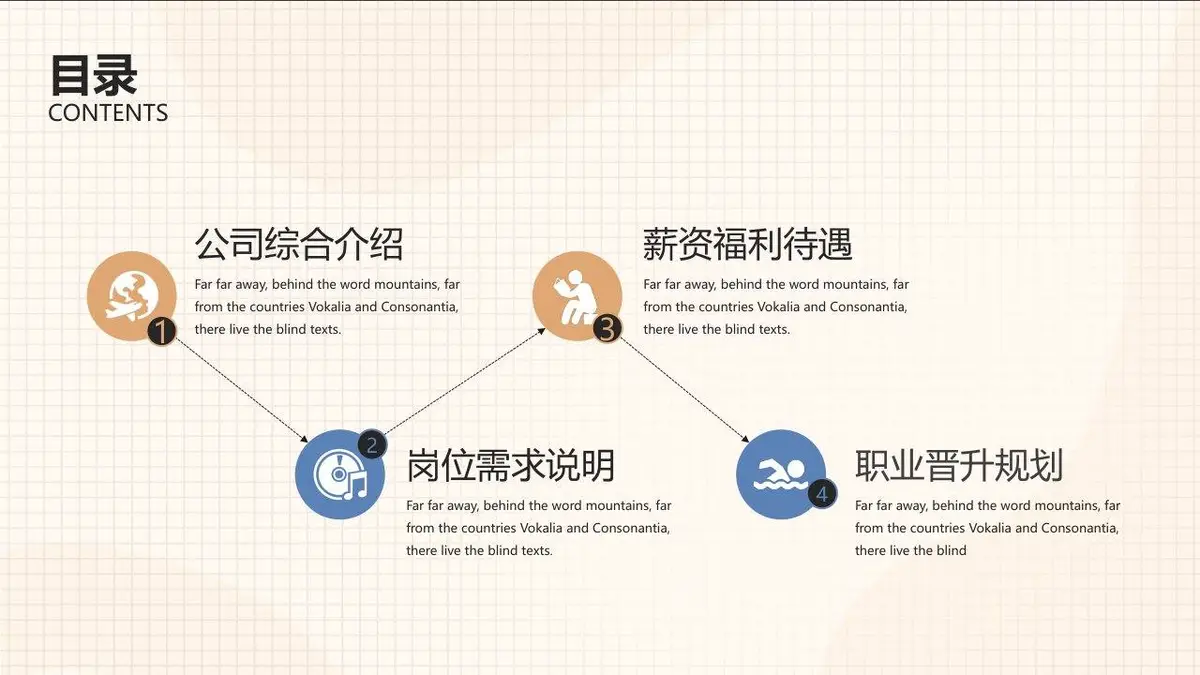 目录
CONTENTS

1
公司综合介绍
Far far away, behind the word mountains, far from the countries Vokalia and Consonantia, there live the blind texts.

2
岗位需求说明
Far far away, behind the word mountains, far from the countries Vokalia and Consonantia, there live the blind texts.

3
薪资福利待遇
Far far away, behind the word mountains, far from the countries Vokalia and Consonantia, there live the blind texts.

4
职业晋升规划
Far far away, behind the word mountains, far from the countries Vokalia and Consonantia, there live the blind